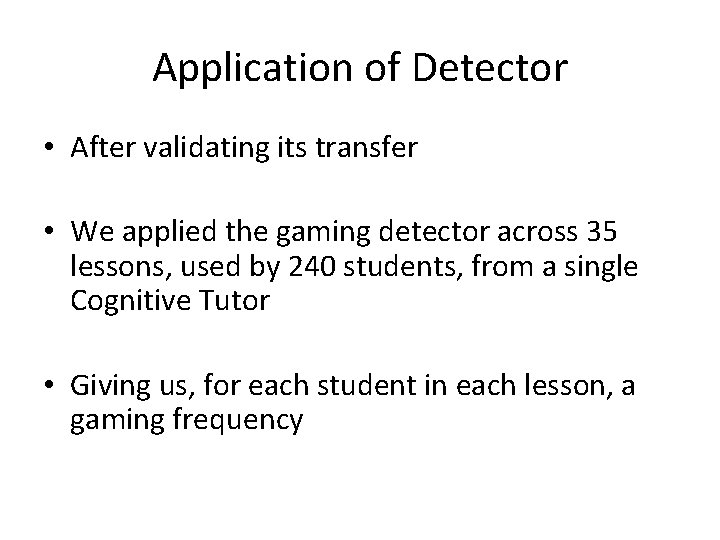 Application of Detector

• After validating its transfer

• We applied the gaming detector across 35 lessons, used by 240 students, from a single Cognitive Tutor

• Giving us, for each student in each lesson, a gaming frequency